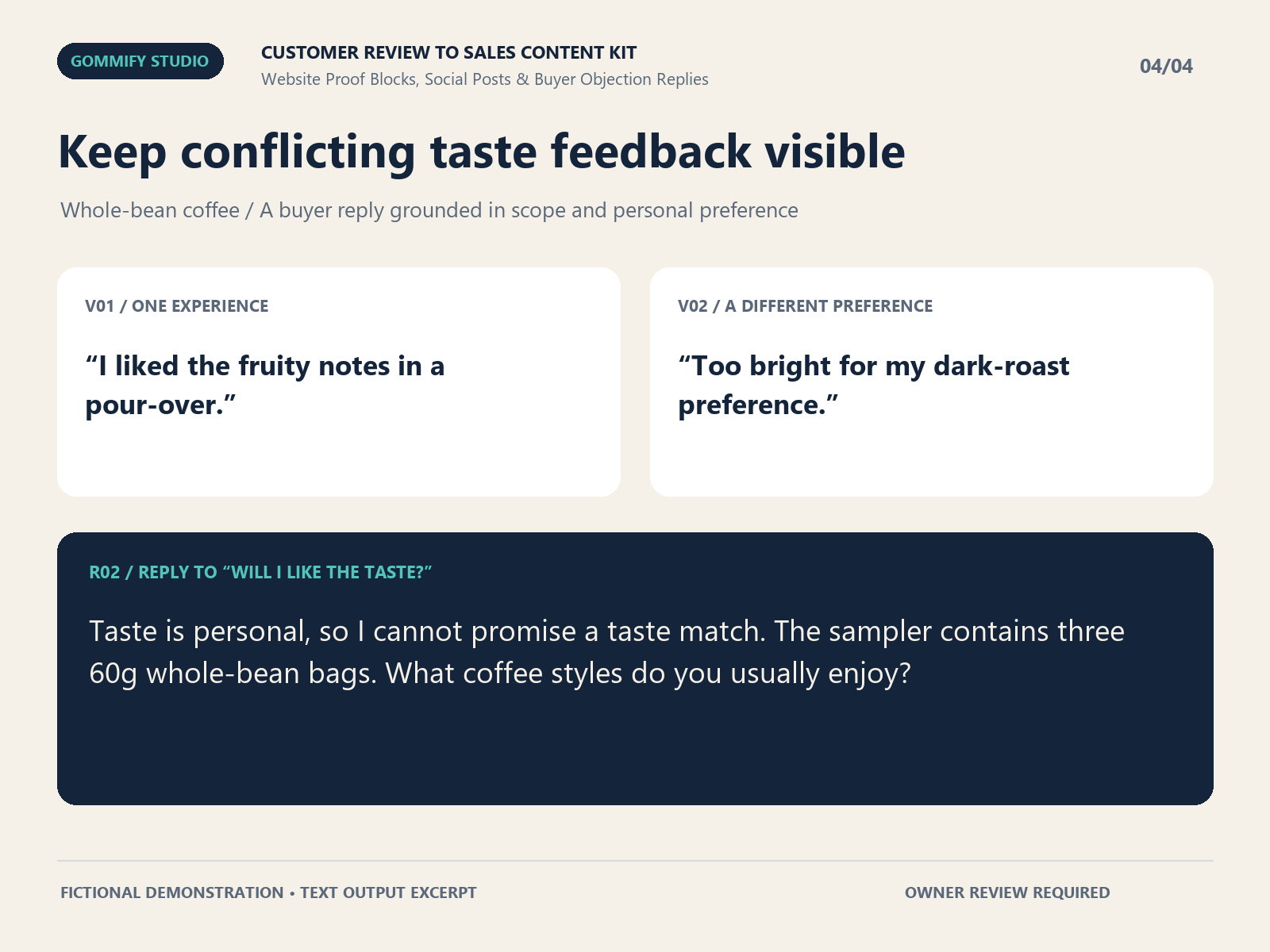 GOMMIFY STUDIO

CUSTOMER REVIEW TO SALES CONTENT KIT
Website Proof Blocks, Social Posts & Buyer Objection Replies

04/04

Keep conflicting taste feedback visible

Whole-bean coffee / A buyer reply grounded in scope and personal preference

V01 / ONE EXPERIENCE

"I liked the fruity notes in a pour-over."

V02 / A DIFFERENT PREFERENCE

"Too bright for my dark-roast preference."

R02 / REPLY TO "WILL I LIKE THE TASTE?"

Taste is personal, so I cannot promise a taste match. The sampler contains three 60g whole-bean bags. What coffee styles do you usually enjoy?

FICTIONAL DEMONSTRATION • TEXT OUTPUT EXCERPT

OWNER REVIEW REQUIRED